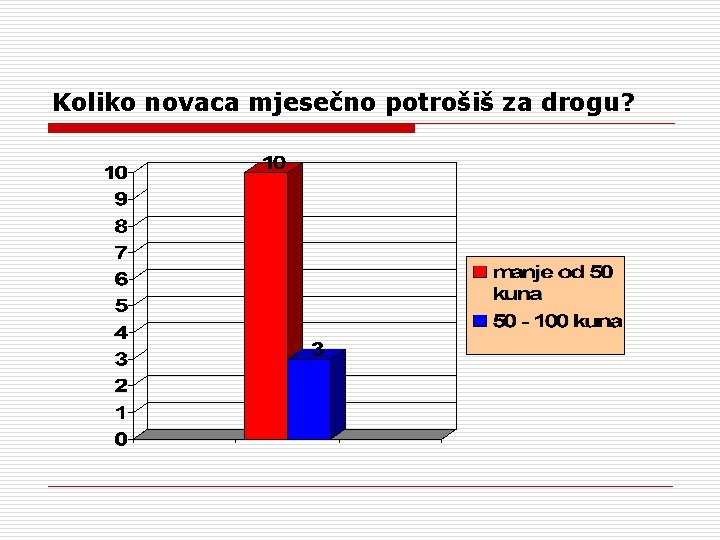 Koliko novaca mjesečno potrošiš za drogu?

10
9
8
7
6
5
4
3
2
1
0

10
3

manje od 50 kuna
50 - 100 kuna